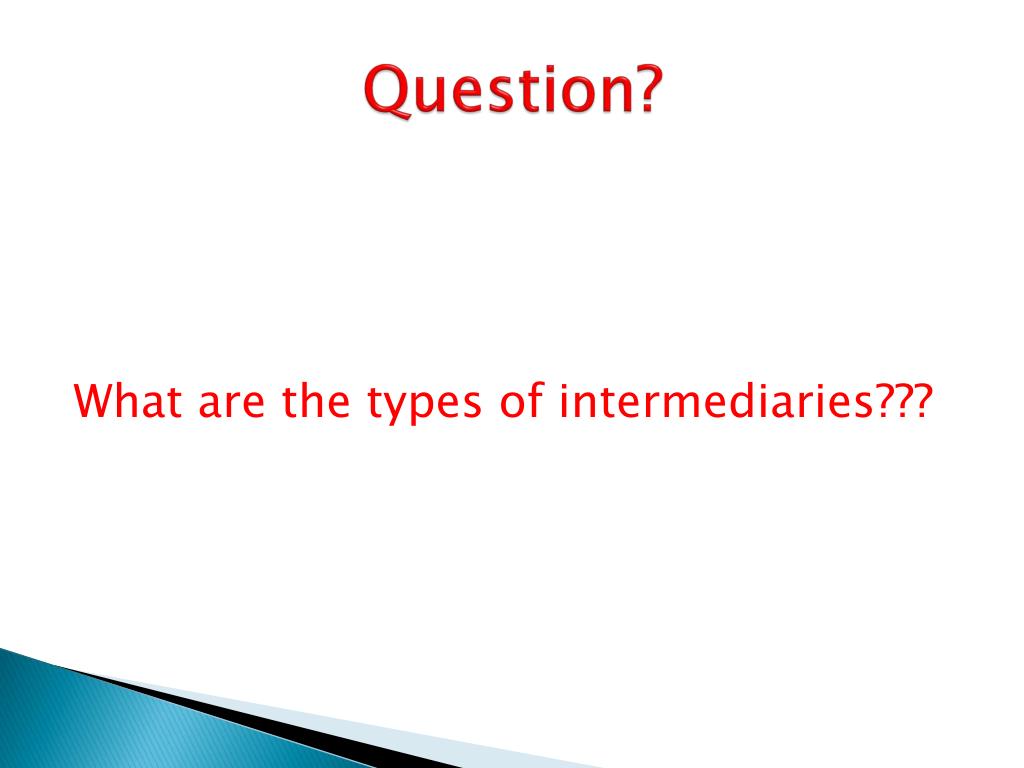 Question?

What are the types of intermediaries???